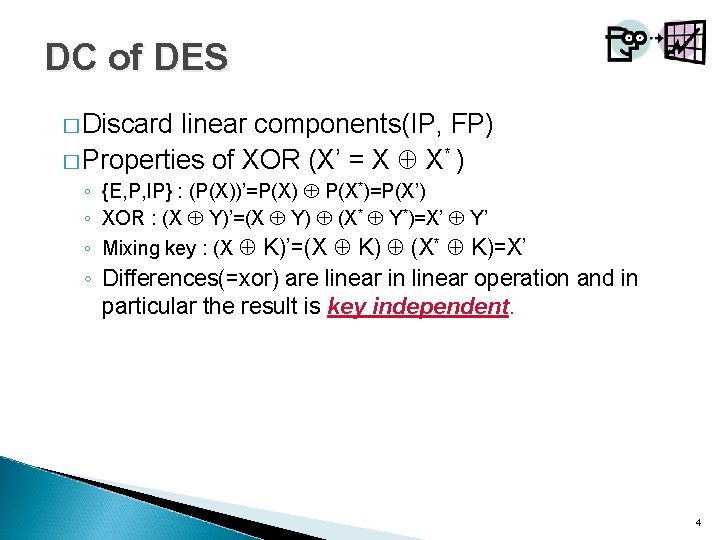 DC of DES

□ Discard linear components(IP, FP)

□ Properties of XOR ($X' = X \oplus X^*$)

◦ {E,P,IP} : $(P(X))'=P(X) \oplus P(X^*)=P(X')$

◦ XOR : $(X \oplus Y)'=(X \oplus Y) \oplus (X^* \oplus Y^*)=X' \oplus Y'$

◦ Mixing key : $(X \oplus K)'=(X \oplus K) \oplus (X^* \oplus K)=X'$

◦ Differences(=xor) are linear in linear operation and in particular the result is key independent.

4